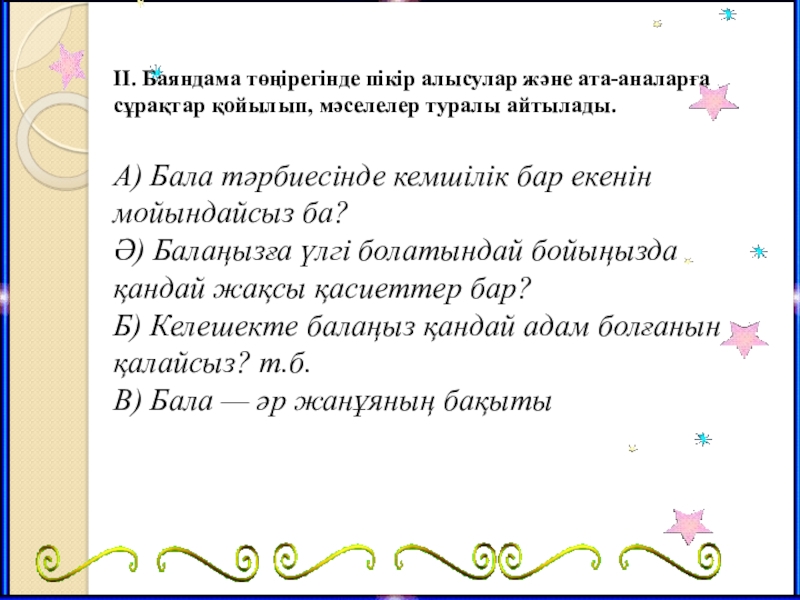 ІІ. Баяндама төңірегінде пікір алысулар және ата-аналарға сұрақтар қойылып, мәселелер туралы айтылады.

А) Бала тәрбиесінде кемшілік бар екенін мойындайсыз ба?
Ә) Балаңызға үлгі болатындай бойыңызда қандай жақсы қасиеттер бар?
Б) Келешекте балаңыз қандай адам болғанын қалайсыз? т.б.
В) Бала — әр жанұяның бақыты